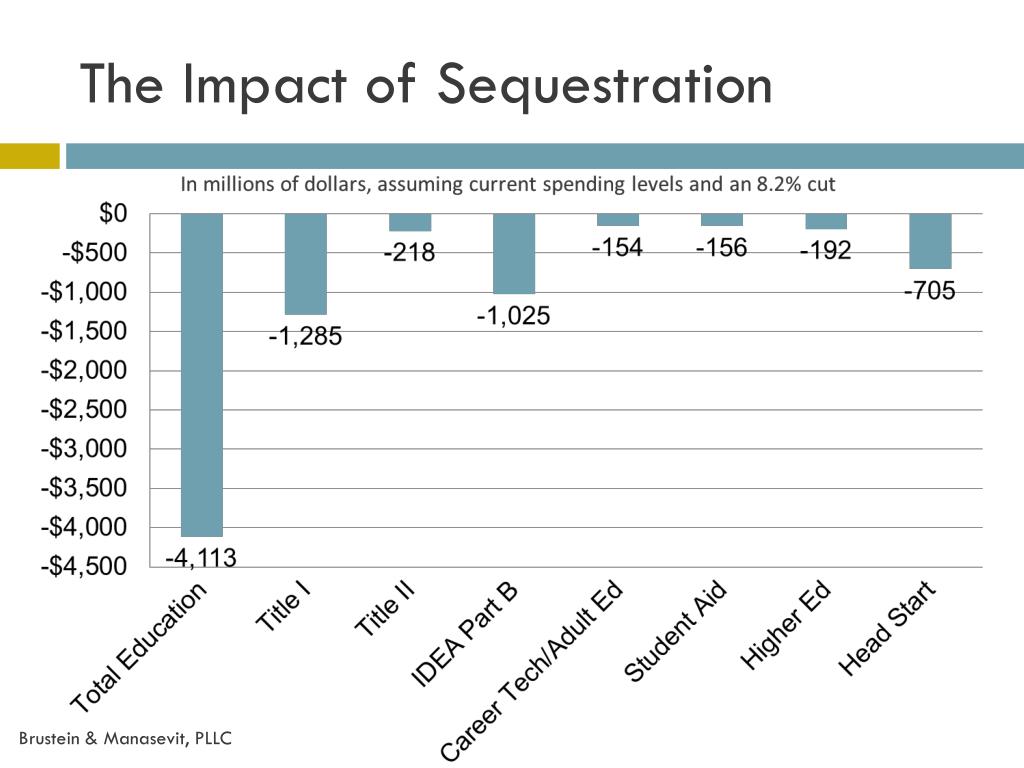 The Impact of Sequestration

In millions of dollars, assuming current spending levels and an 8.2% cut

$0
-$500
-$1,000
-$1,500
-$2,000
-$2,500
-$3,000
-$3,500
-$4,000
-$4,500

-4,113
-1,285
-218
-1,025
-154
-156
-192
-705

Total Education
Title I
Title II
IDEA Part B
Career Tech/Adult Ed
Student Aid
Higher Ed
Head Start

Brustein & Manasevit, PLLC